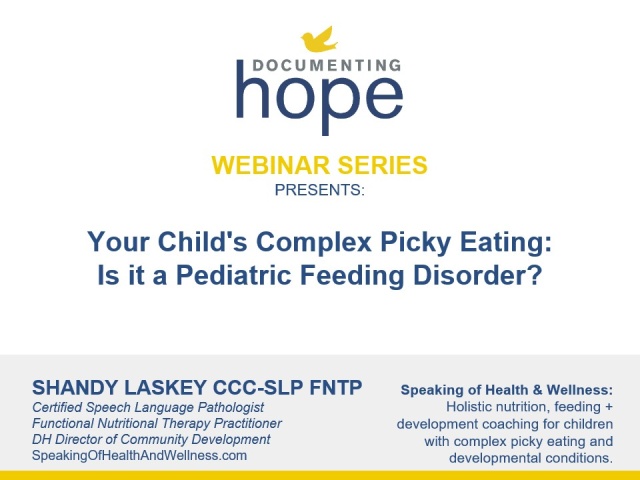 DOCUMENTING
hope

WEBINAR SERIES
PRESENTS:

Your Child's Complex Picky Eating: Is it a Pediatric Feeding Disorder?

SHANDY LASKEY CCC-SLP FNTP
Certified Speech Language Pathologist
Functional Nutritional Therapy Practitioner
DH Director of Community Development
SpeakingOfHealthAndWellness.com

Speaking of Health & Wellness:
Holistic nutrition, feeding + development coaching for children with complex picky eating and developmental conditions.